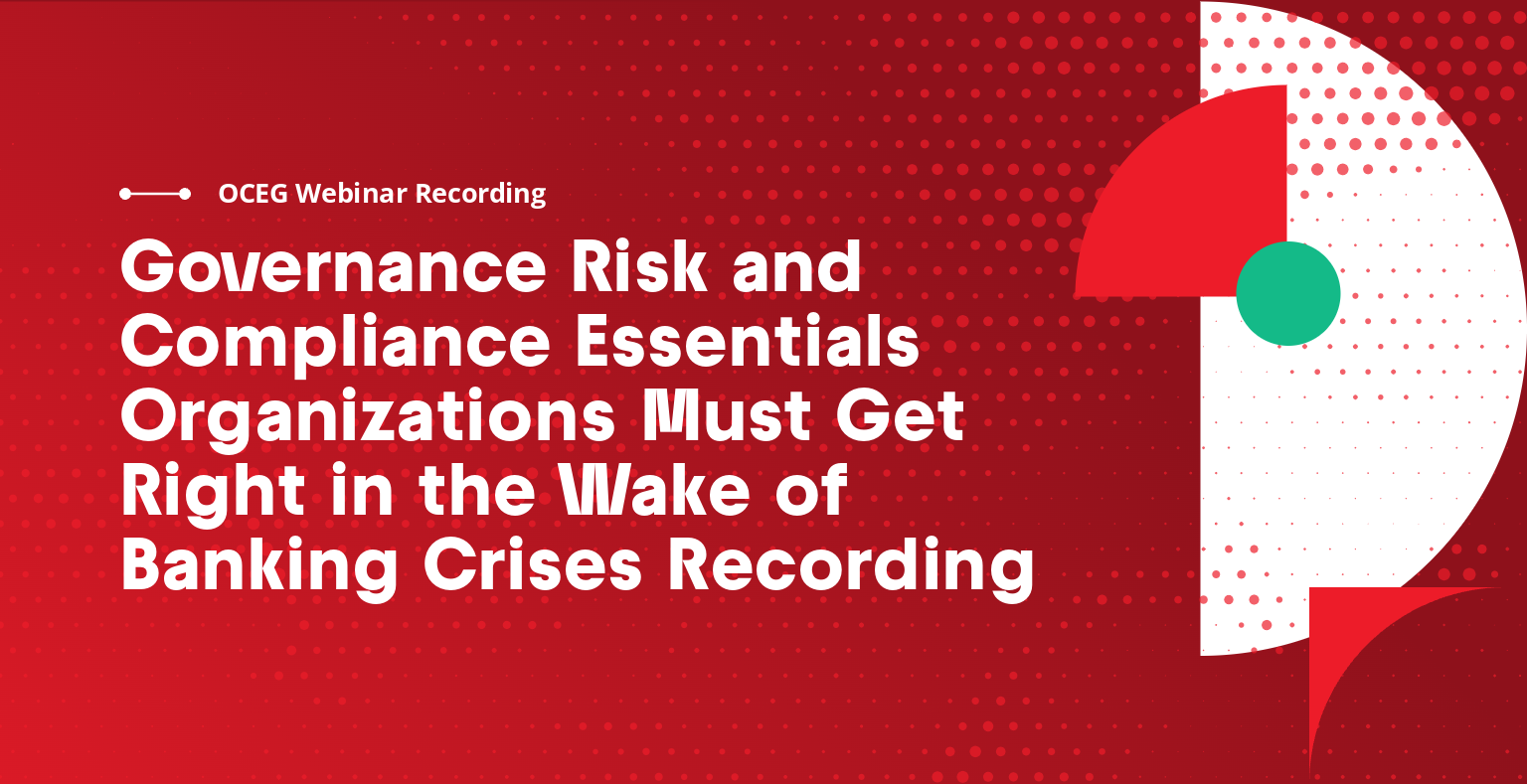 OCEG Webinar Recording

Governance Risk and Compliance Essentials Organizations Must Get Right in the Wake of Banking Crises Recording